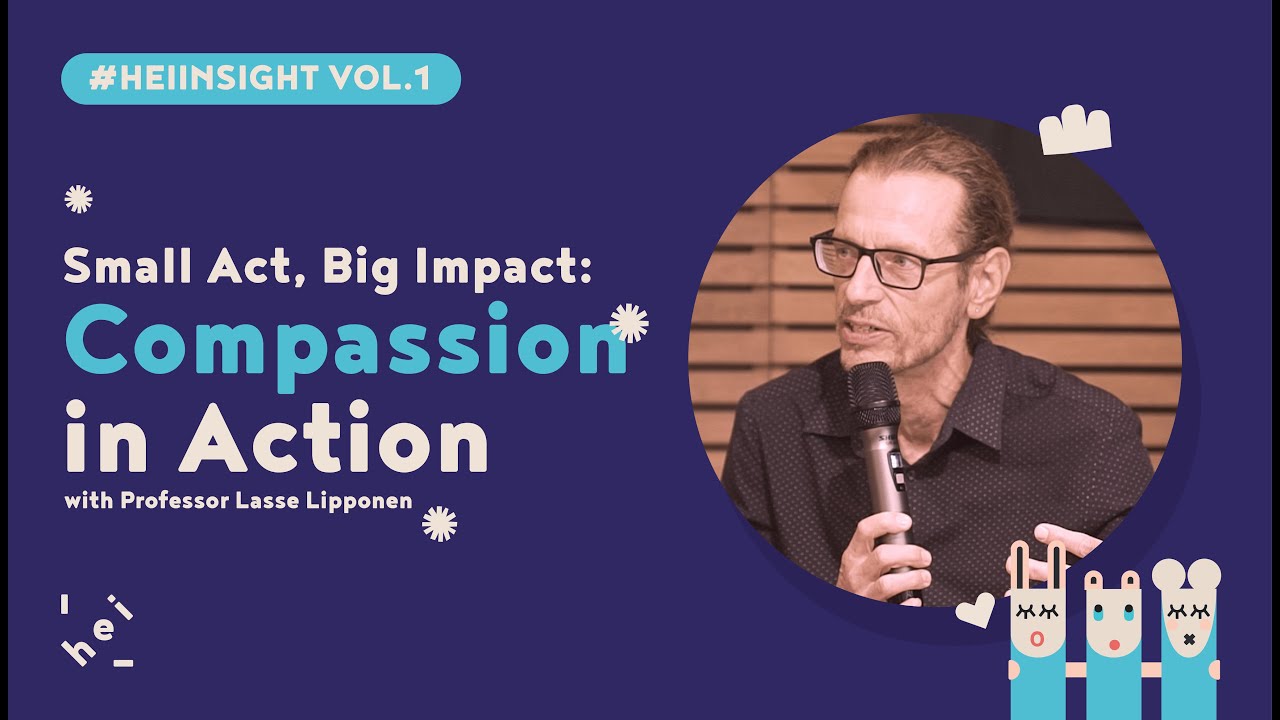 #HEIINSIGHT VOL.1

Small Act, Big Impact:
Compassion
in Action
with Professor Lasse Lipponen

hei